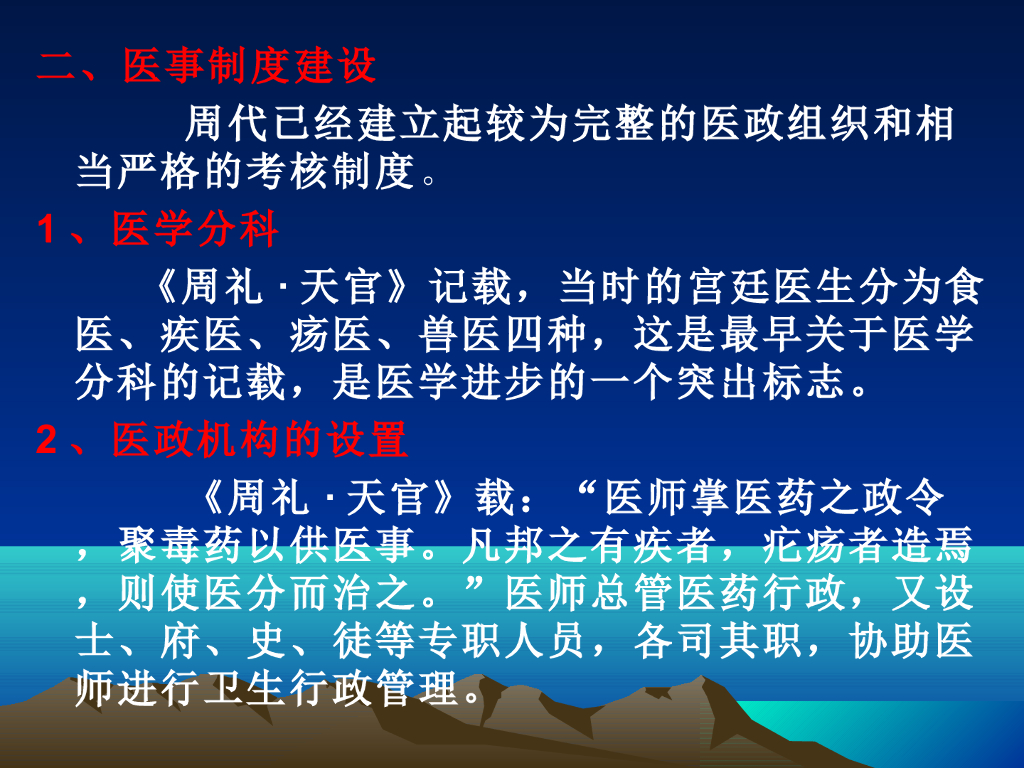 二、医事制度建设

周代已经建立起较为完整的医政组织和相当严格的考核制度。

1、医学分科

《周礼·天官》记载，当时的宫廷医生分为食医、疾医、疡医、兽医四种，这是最早关于医学分科的记载，是医学进步的一个突出标志。

2、医政机构的设置

《周礼·天官》载：“医师掌医药之政令，聚毒药以供医事。凡邦之有疾者，疕疡者造焉，则使医分而治之。”医师总管医药行政，又设士、府、史、徒等专职人员，各司其职，协助医师进行卫生行政管理。